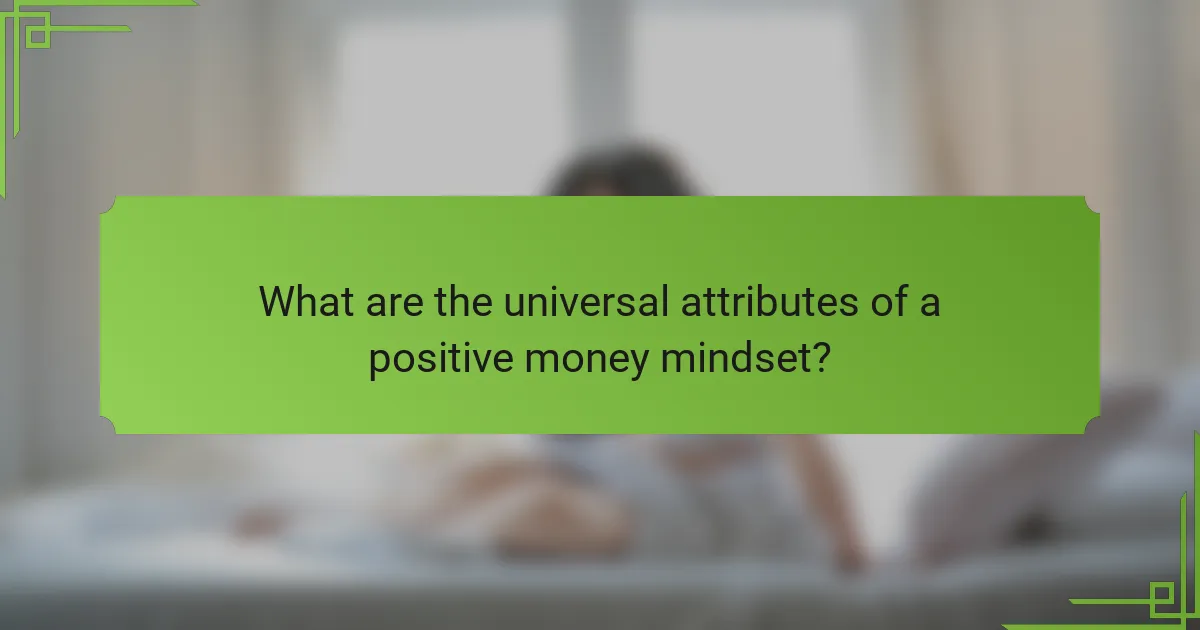 What are the universal attributes of a positive money mindset?